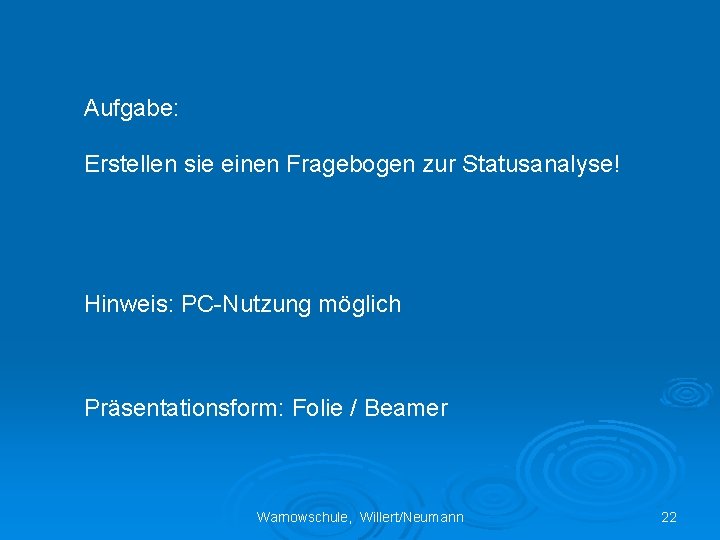 Aufgabe:

Erstellen sie einen Fragebogen zur Statusanalyse!

Hinweis: PC-Nutzung möglich

Präsentationsform: Folie / Beamer

Warnowschule, Willert/Neumann

22